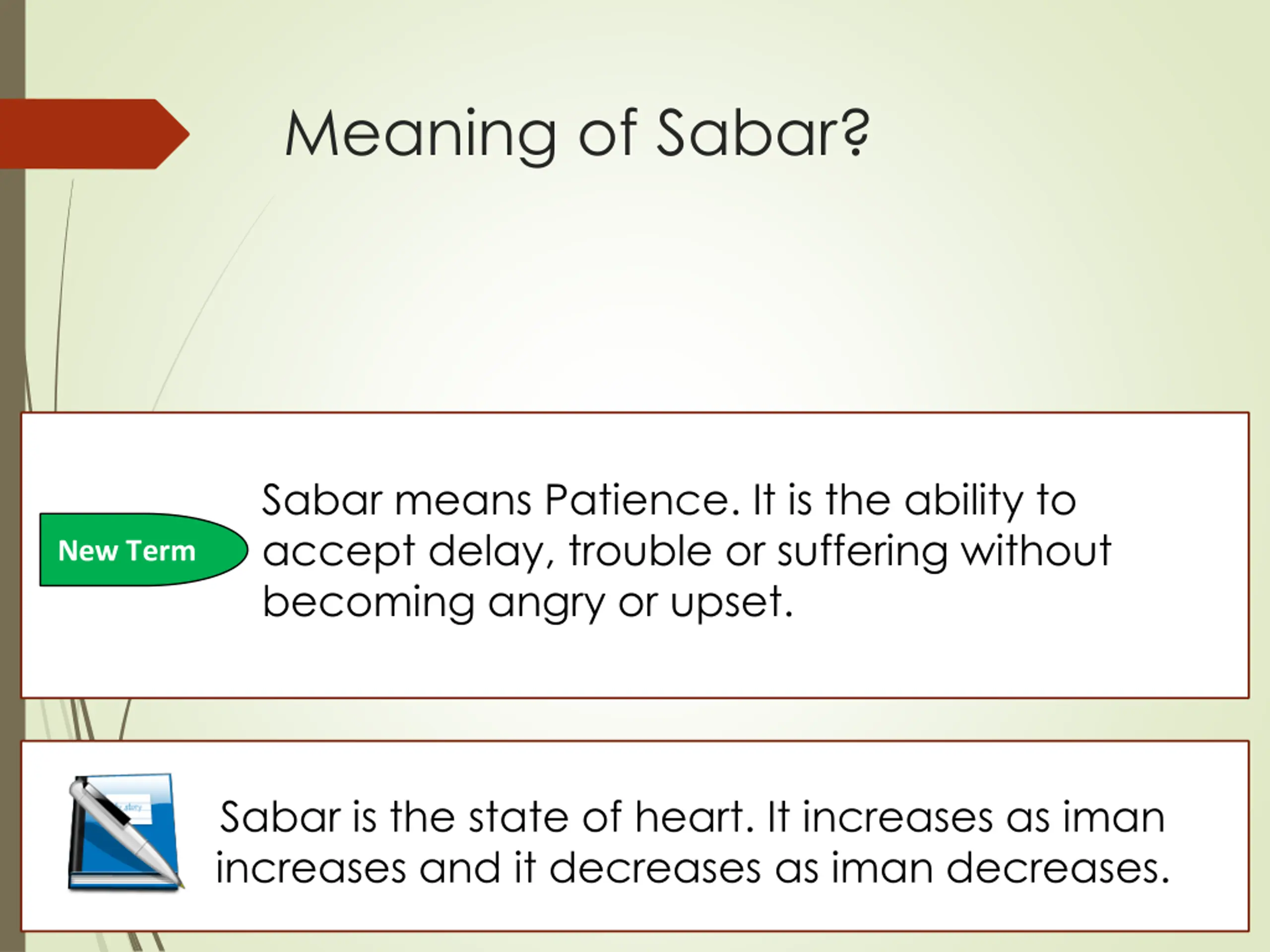 Meaning of Sabar?

New Term

Sabar means Patience. It is the ability to accept delay, trouble or suffering without becoming angry or upset.

Sabar is the state of heart. It increases as iman increases and it decreases as iman decreases.